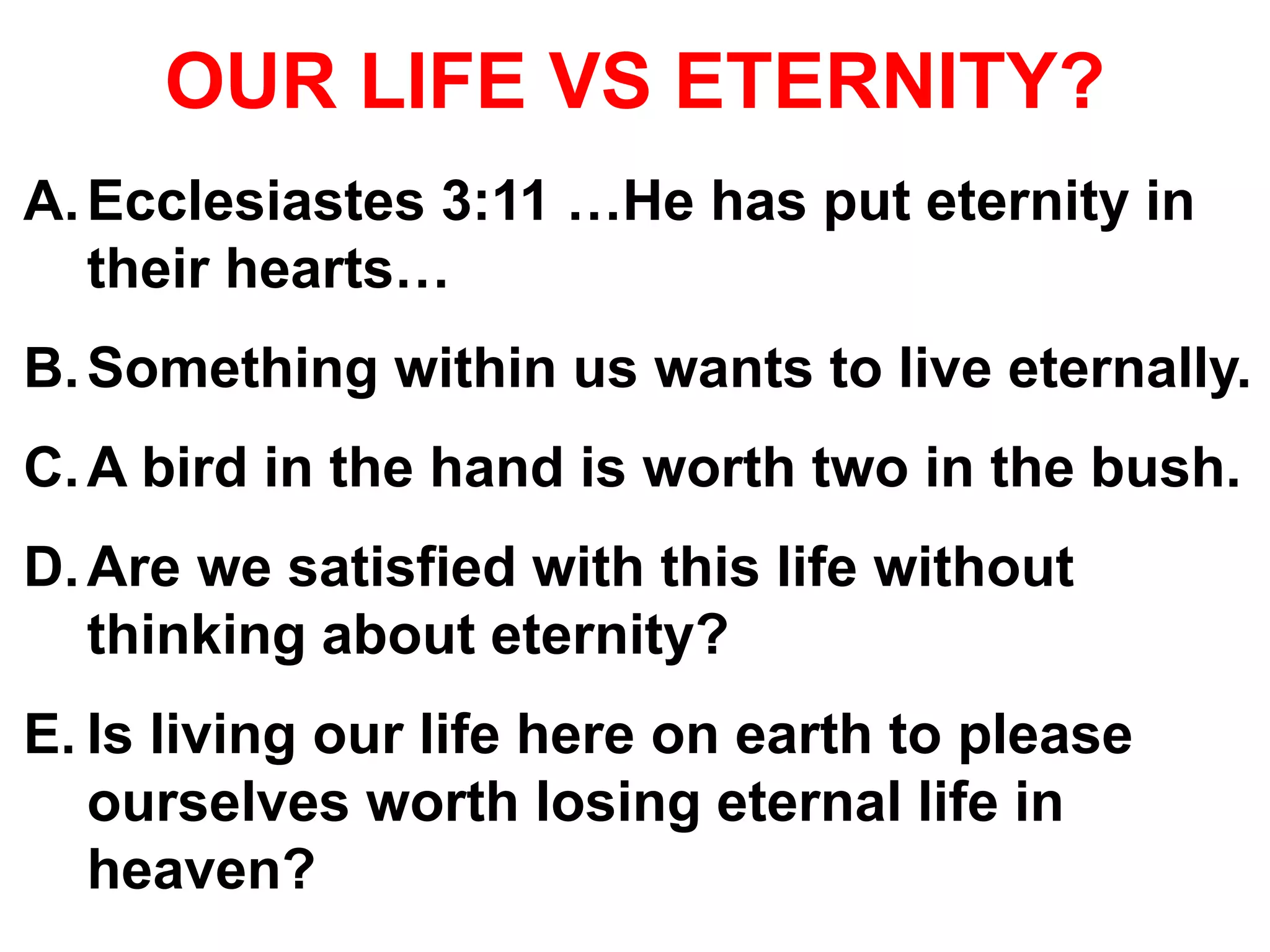 OUR LIFE VS ETERNITY?

A. Ecclesiastes 3:11 …He has put eternity in their hearts…

B. Something within us wants to live eternally.

C. A bird in the hand is worth two in the bush.

D. Are we satisfied with this life without thinking about eternity?

E. Is living our life here on earth to please ourselves worth losing eternal life in heaven?